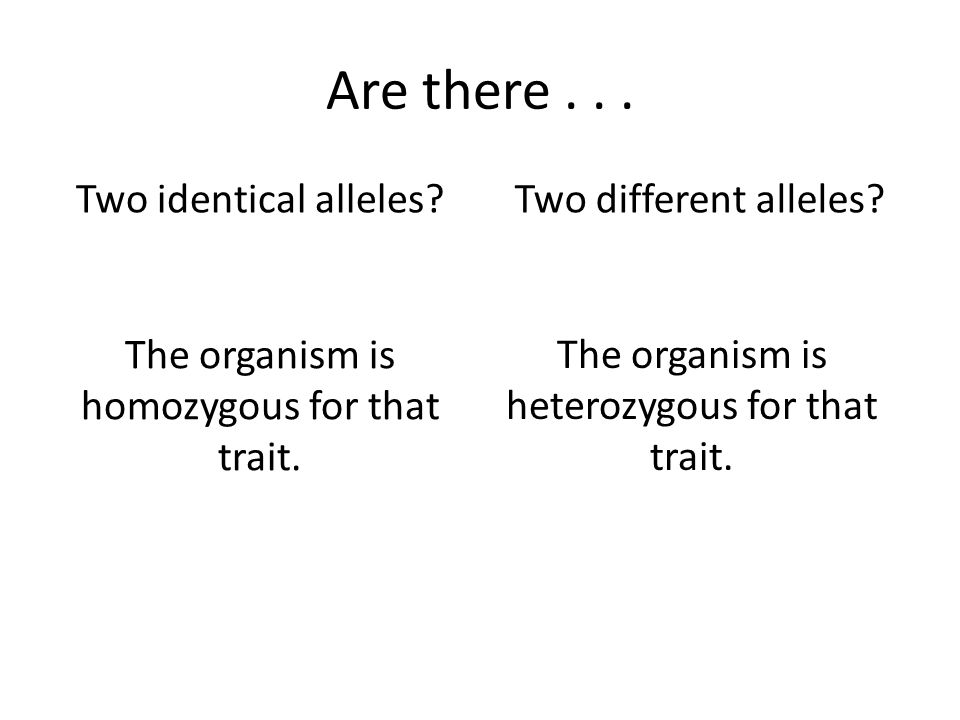 Are there . . .

Two identical alleles?

The organism is homozygous for that trait.

Two different alleles?

The organism is heterozygous for that trait.